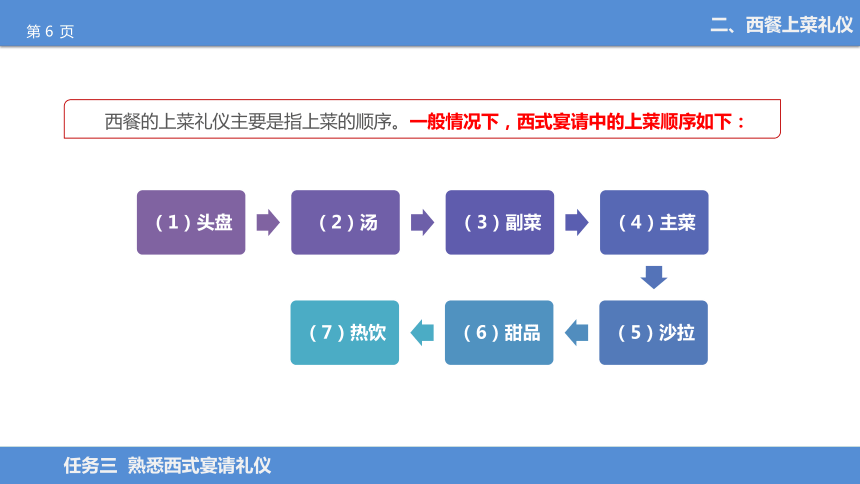 第 6 页

二、西餐上菜礼仪

西餐的上菜礼仪主要是指上菜的顺序。一般情况下，西式宴请中的上菜顺序如下：

（1）头盘

（2）汤

（3）副菜

（4）主菜

（5）沙拉

（6）甜品

（7）热饮

任务三 熟悉西式宴请礼仪